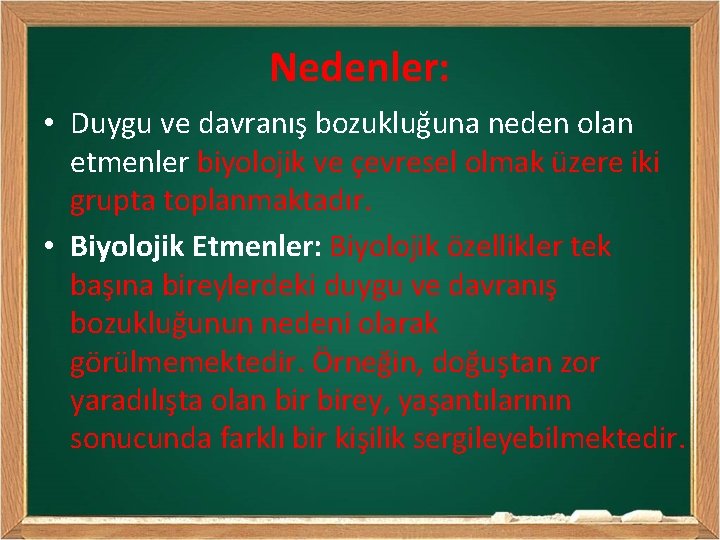 Nedenler:

• Duygu ve davranış bozukluğuna neden olan etmenler biyolojik ve çevresel olmak üzere iki grupta toplanmaktadır.

• Biyolojik Etmenler: Biyolojik özellikler tek başına bireylerdeki duygu ve davranış bozukluğunun nedeni olarak görülmemektedir. Örneğin, doğuştan zor yaradılışta olan bir birey, yaşantılarının sonucunda farklı bir kişilik sergileyebilmektedir.